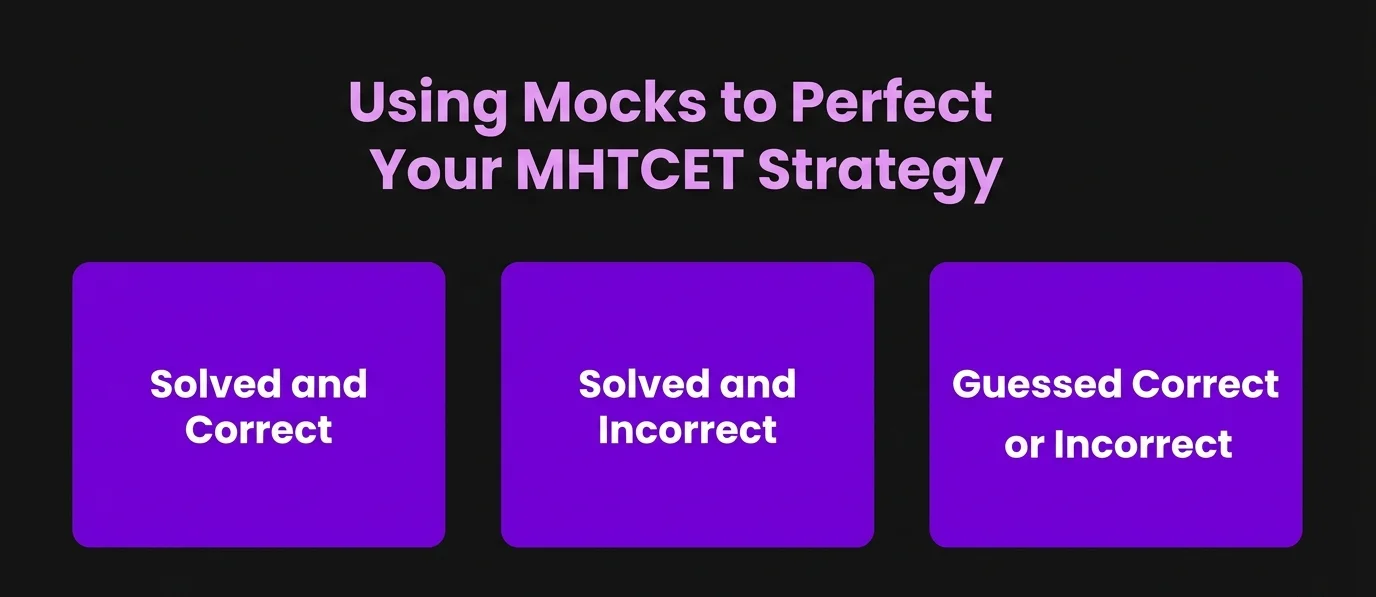 Using Mocks to Perfect Your MHTCET Strategy

Solved and Correct

Solved and Incorrect

Guessed Correct or Incorrect